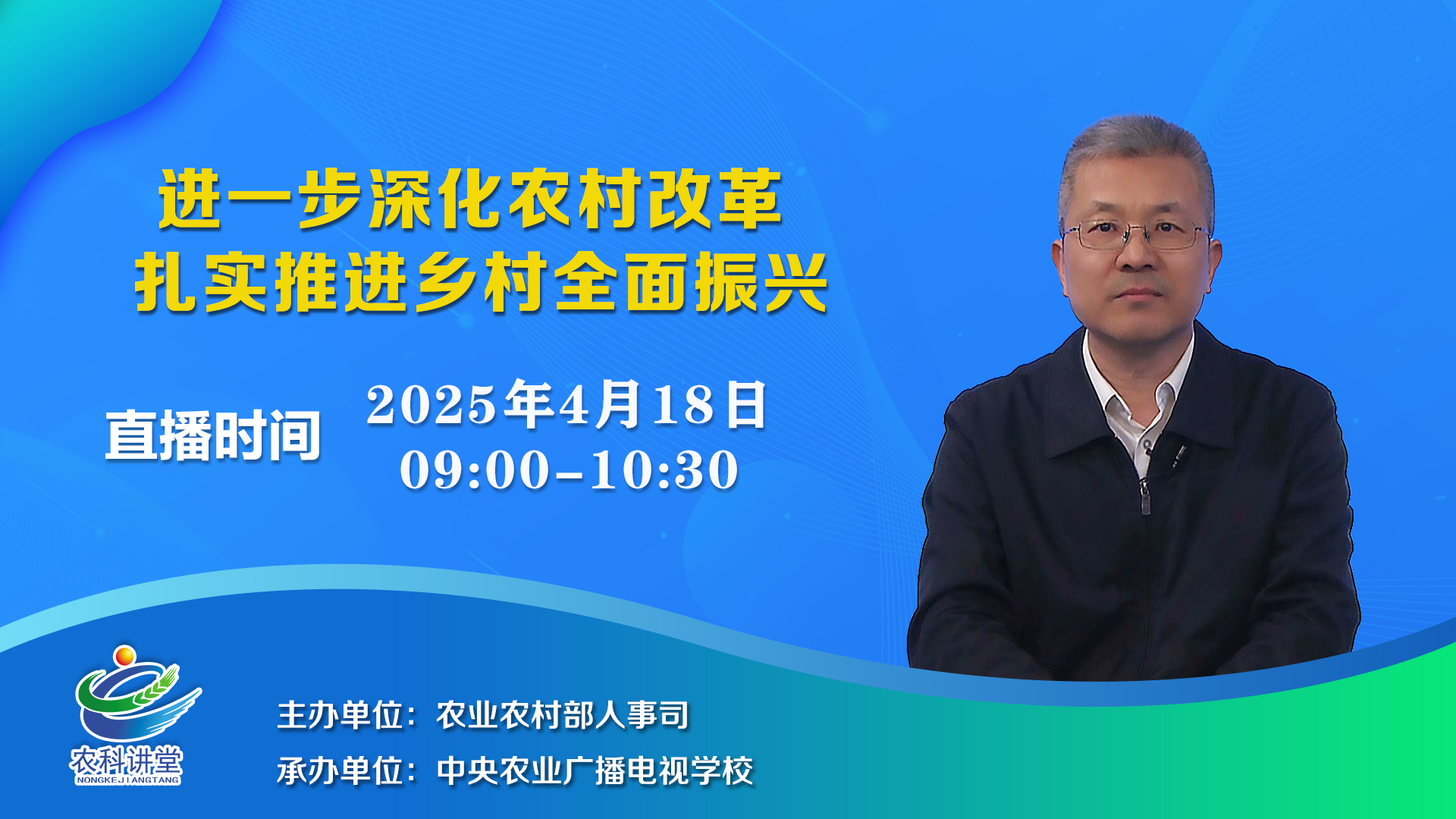 进一步深化农村改革
扎实推进乡村全面振兴

直播时间 2025年4月18日
09:00-10:30

农科讲堂
NONGKEJIANGTANG

主办单位：农业农村部人事司
承办单位：中央农业广播电视学校